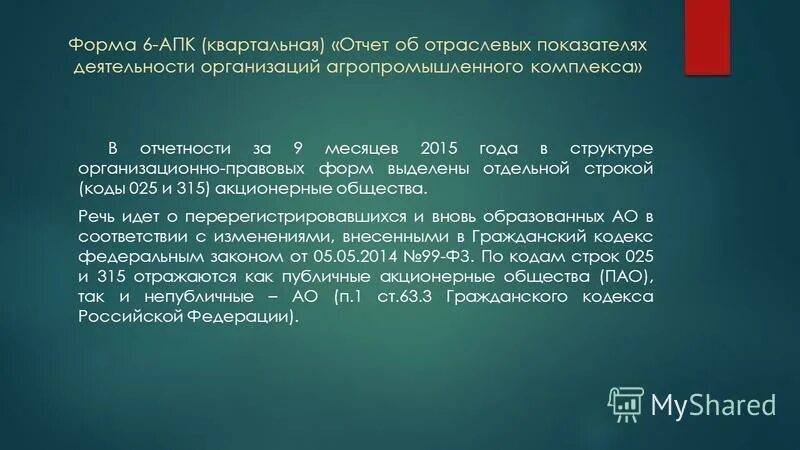 Форма 6-АПК (квартальная) «Отчет об отраслевых показателях деятельности организаций агропромышленного комплекса»

В отчетности за 9 месяцев 2015 года в структуре организационно-правовых форм выделены отдельной строкой (коды 025 и 315) акционерные общества.

Речь идет о перерегистрировавшихся и вновь образованных АО в соответствии с изменениями, внесенными в Гражданский кодекс федеральным законом от 05.05.2014 №99-ФЗ. По кодам строк 025 и 315 отражаются как публичные акционерные общества (ПАО), так и непубличные – АО (п.1 ст.63.3 Гражданского кодекса Российской Федерации).

MyShared